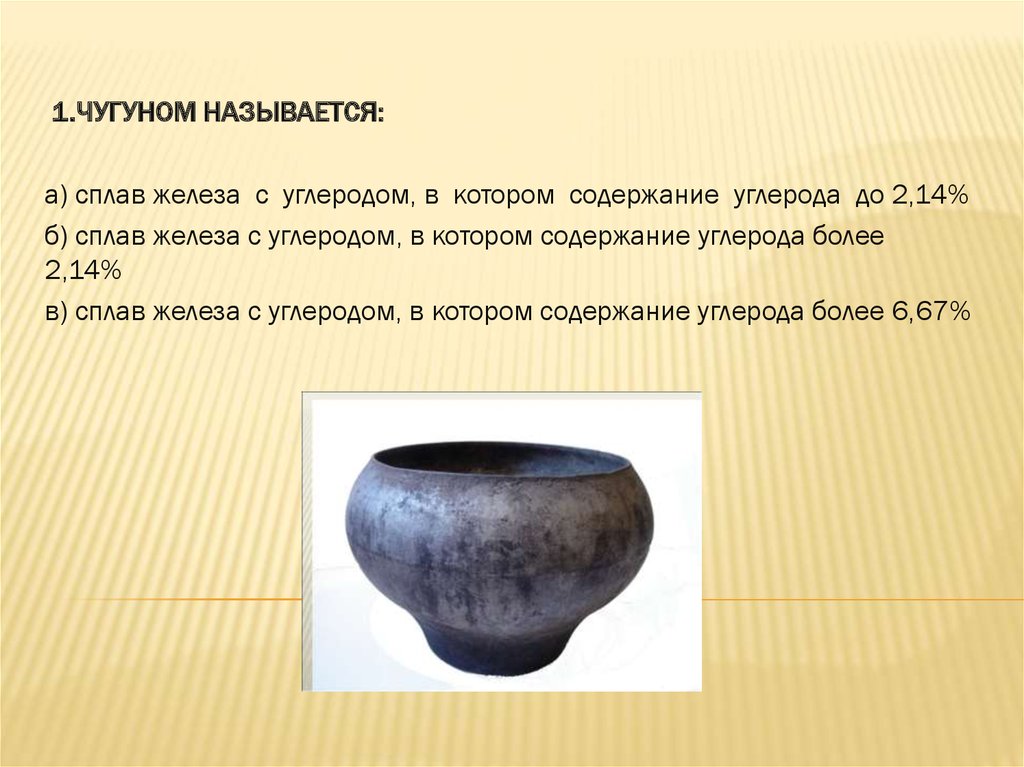 1.ЧУГУНОМ НАЗЫВАЕТСЯ:

а) сплав железа с углеродом, в котором содержание углерода до 2,14%

б) сплав железа с углеродом, в котором содержание углерода более 2,14%

в) сплав железа с углеродом, в котором содержание углерода более 6,67%